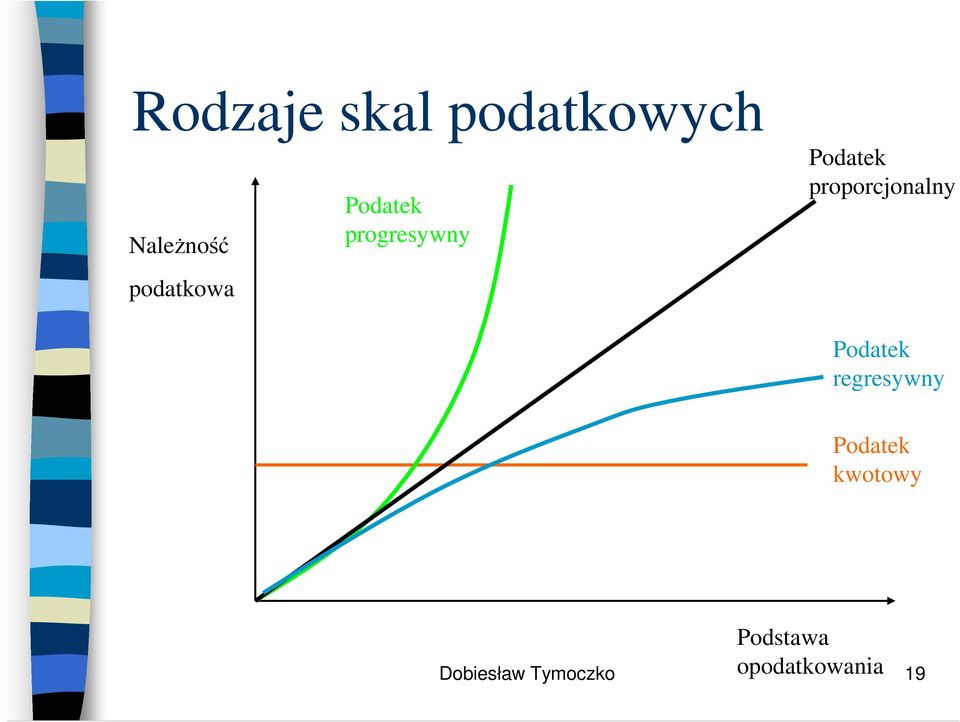 Rodzaje skal podatkowych

Należność

podatkowa

Podatek progresywny

Podatek proporcjonalny

Podatek regresywny

Podatek kwotowy

Podstawa opodatkowania

Dobiesław Tymoczko

19